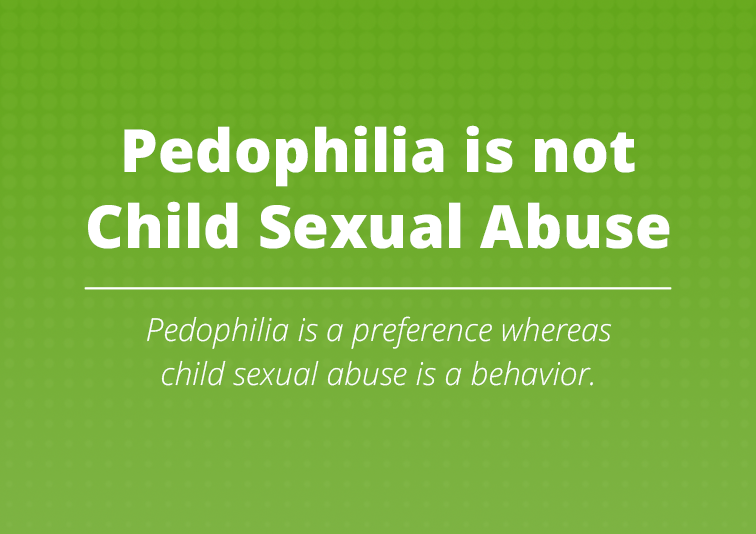 Pedophilia is not Child Sexual Abuse

Pedophilia is a preference whereas child sexual abuse is a behavior.